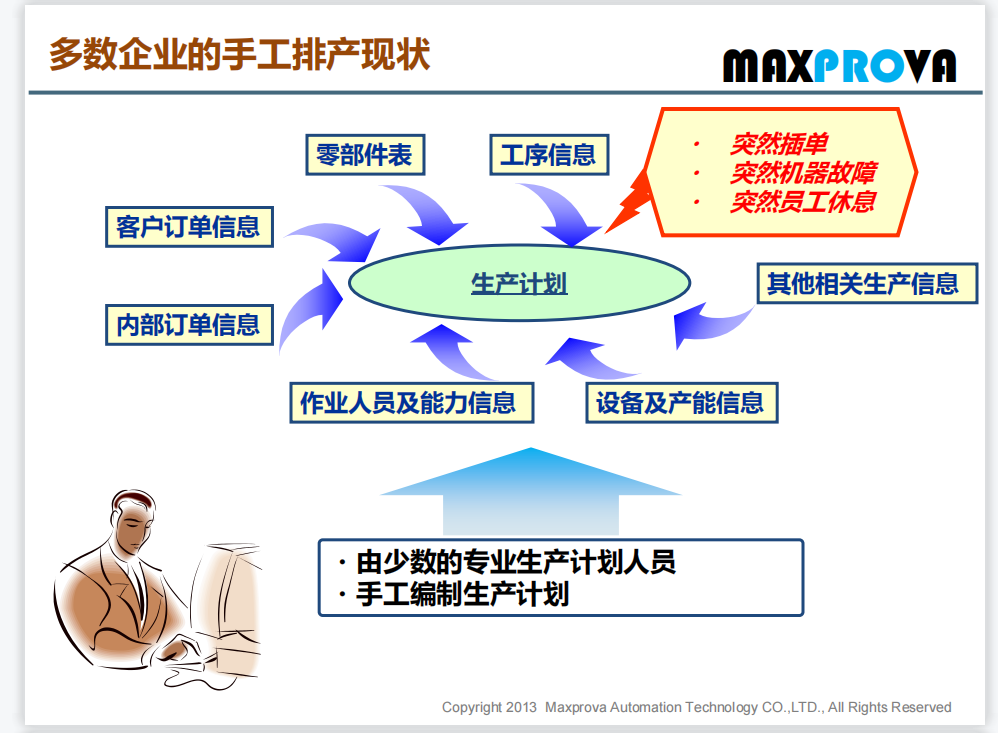 多数企业的手工排产现状

MAXPROVA

零部件表

工序信息

· 突然插单
· 突然机器故障
· 突然员工休息

客户订单信息

生产计划

其他相关生产信息

内部订单信息

作业人员及能力信息

设备及产能信息

· 由少数的专业生产计划人员
· 手工编制生产计划

Copyright 2013 Maxprova Automation Technology CO.,LTD., All Rights Reserved